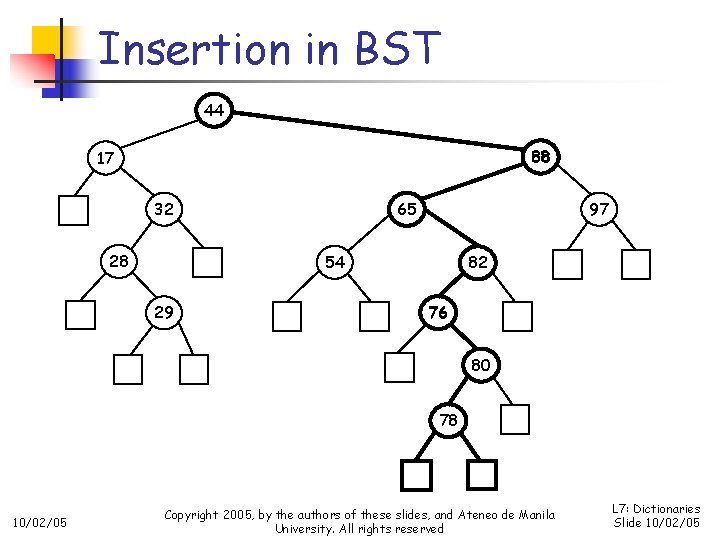 Insertion in BST

44
17
88
32
65
97
28
54
82
29
76
80
78

10/02/05

Copyright 2005, by the authors of these slides, and Ateneo de Manila University. All rights reserved

L7: Dictionaries
Slide 10/02/05